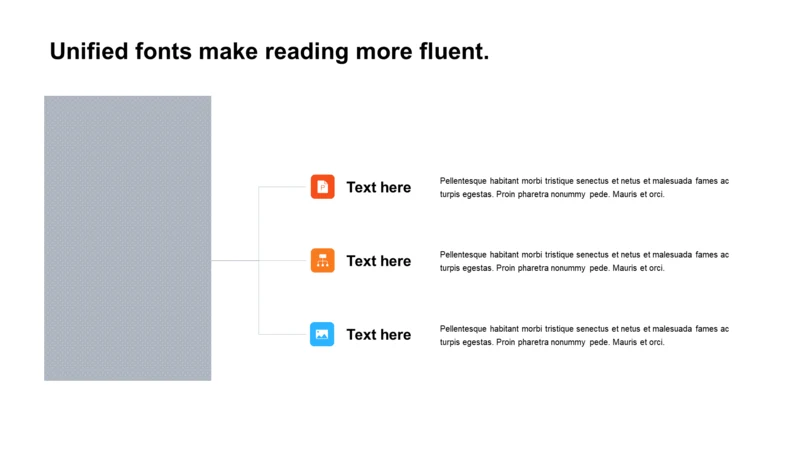 Unified fonts make reading more fluent.

Text here

Pellentesque habitant morbi tristique senectus et netus et malesuada fames ac turpis egestas. Proin pharetra nonummy pede. Mauris et orci.

Text here

Pellentesque habitant morbi tristique senectus et netus et malesuada fames ac turpis egestas. Proin pharetra nonummy pede. Mauris et orci.

Text here

Pellentesque habitant morbi tristique senectus et netus et malesuada fames ac turpis egestas. Proin pharetra nonummy pede. Mauris et orci.